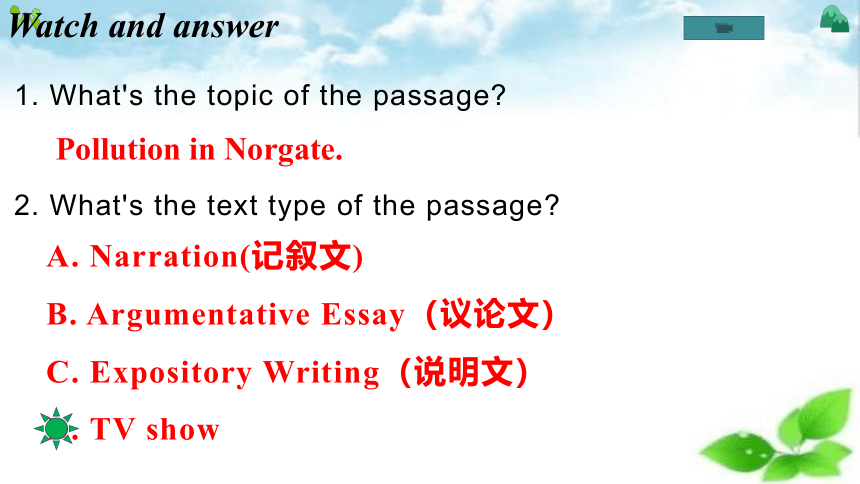 Watch and answer

1. What's the topic of the passage?

Pollution in Norgate.

2. What's the text type of the passage?

A. Narration(记叙文)

B. Argumentative Essay（议论文）

C. Expository Writing（说明文）

. TV show